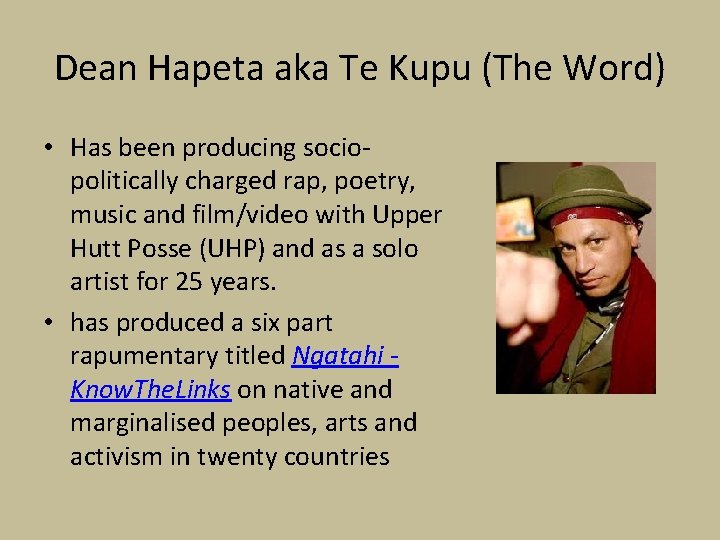 Dean Hapeta aka Te Kupu (The Word)

• Has been producing socio-politically charged rap, poetry, music and film/video with Upper Hutt Posse (UHP) and as a solo artist for 25 years.
• has produced a six part rapumentary titled Ngatahi - KnowTheLinks on native and marginalised peoples, arts and activism in twenty countries